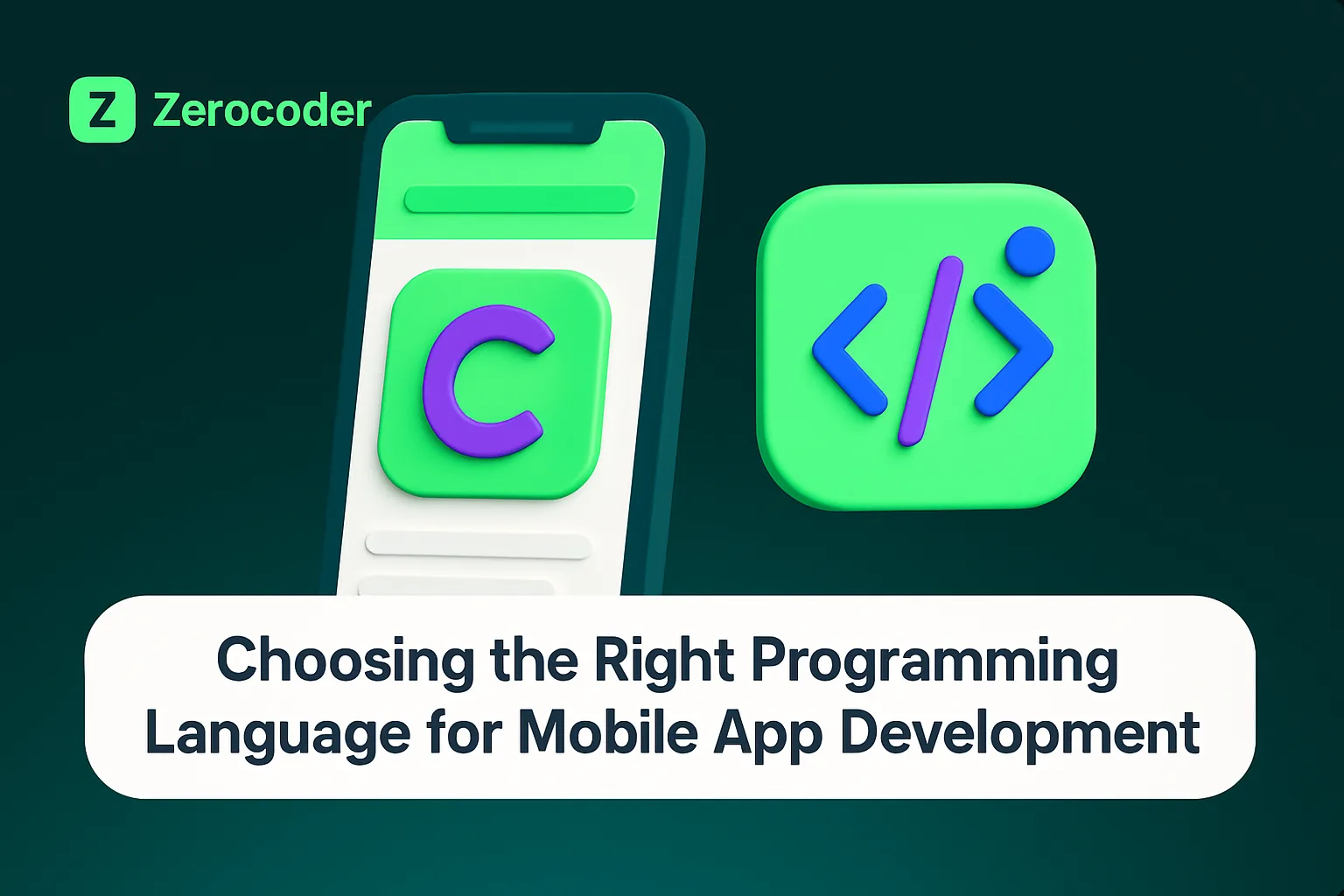 Z Zerocoder

C

</>

Choosing the Right Programming Language for Mobile App Development